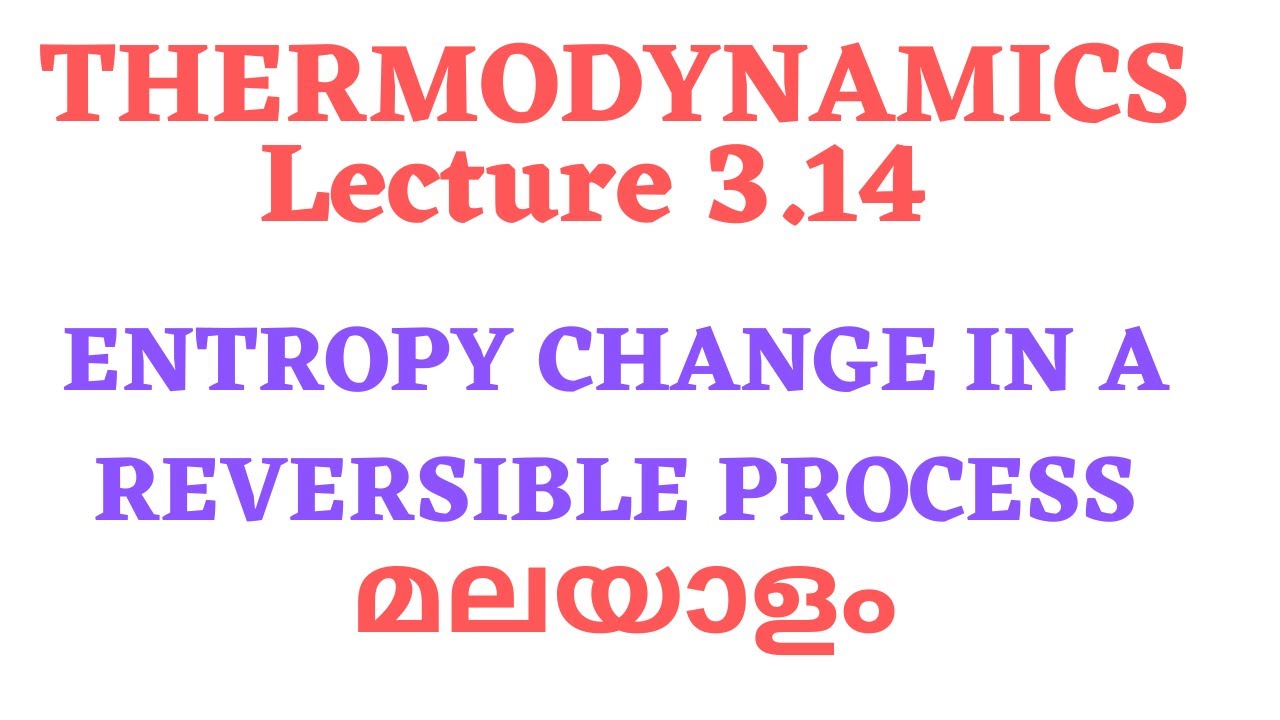 THERMODYNAMICS
Lecture 3.14

ENTROPY CHANGE IN A REVERSIBLE PROCESS
മലയാളം